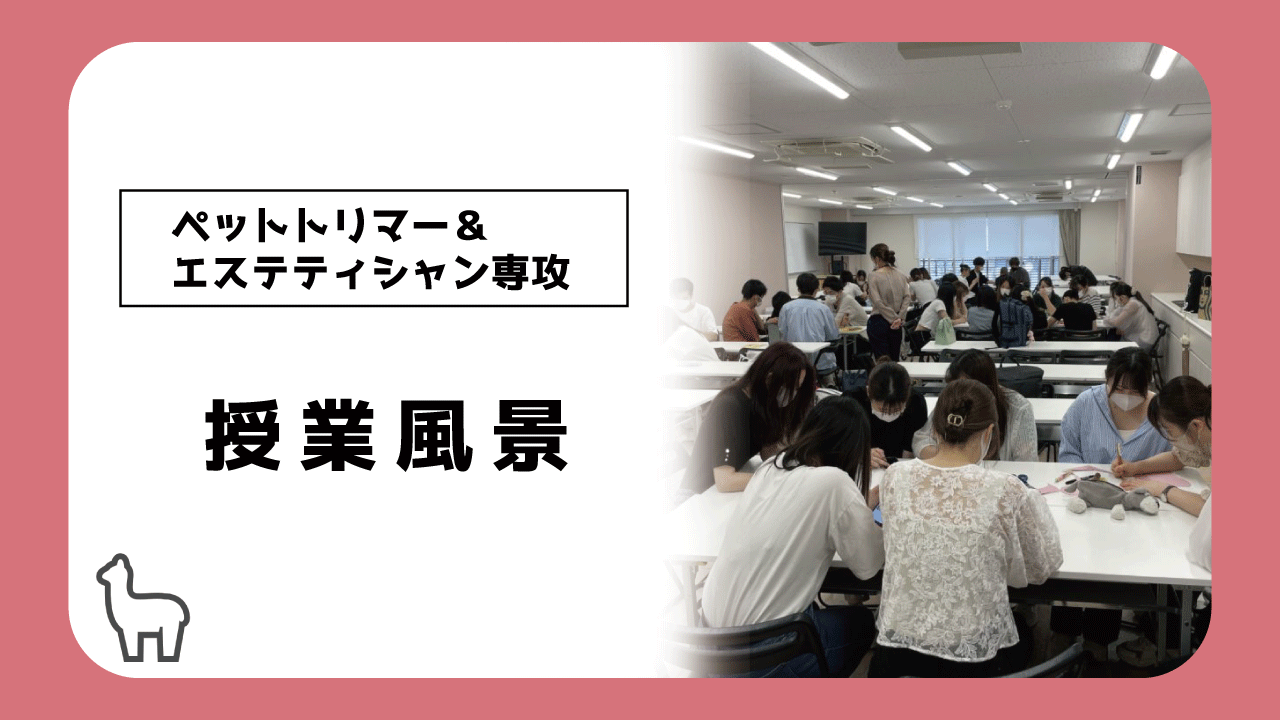 ペットトリマー＆
エステティシャン専攻

授業風景